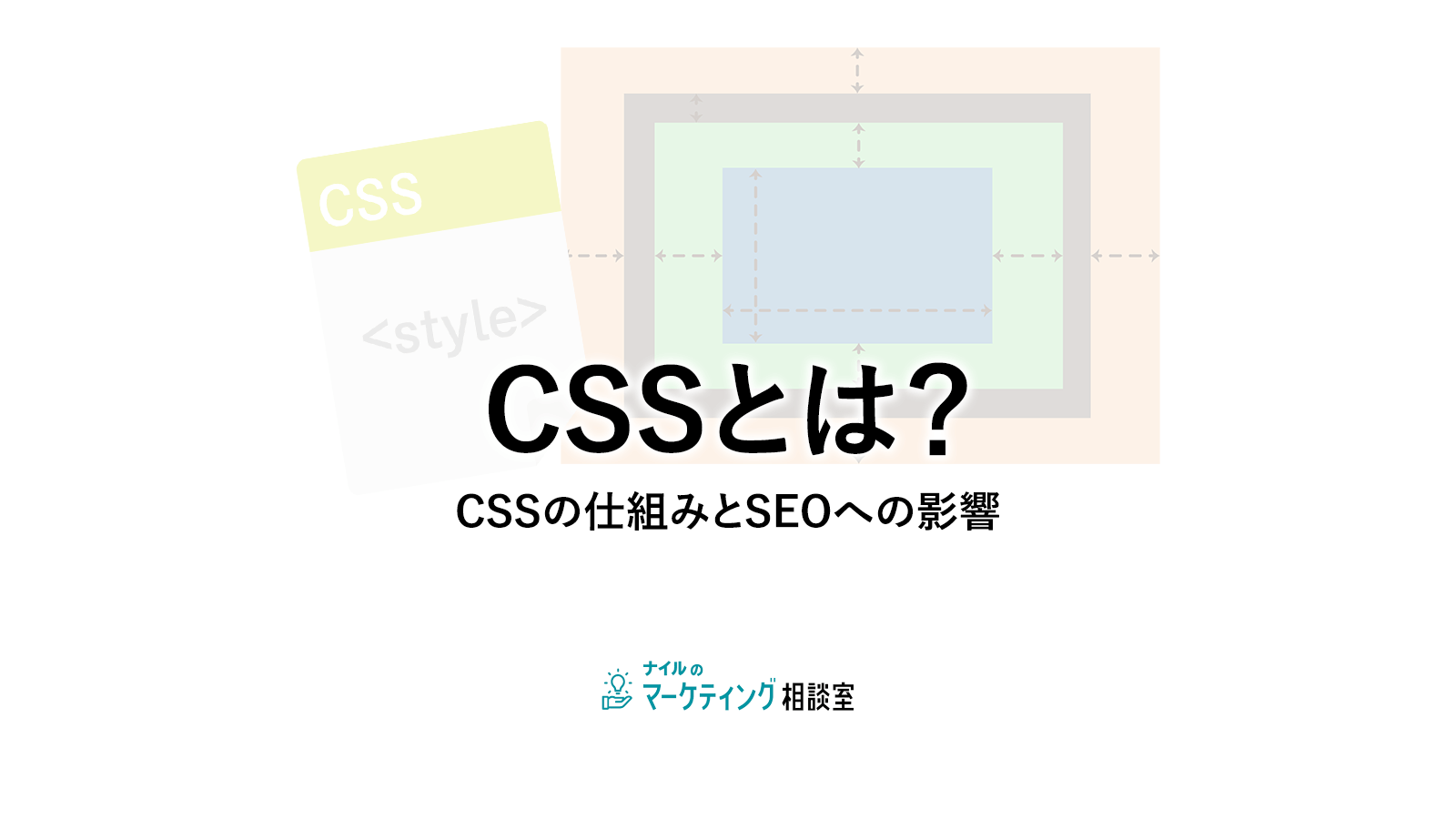 CSS

<style>

CSSとは?

CSSの仕組みとSEOへの影響

ナイルの
マーケティング相談室